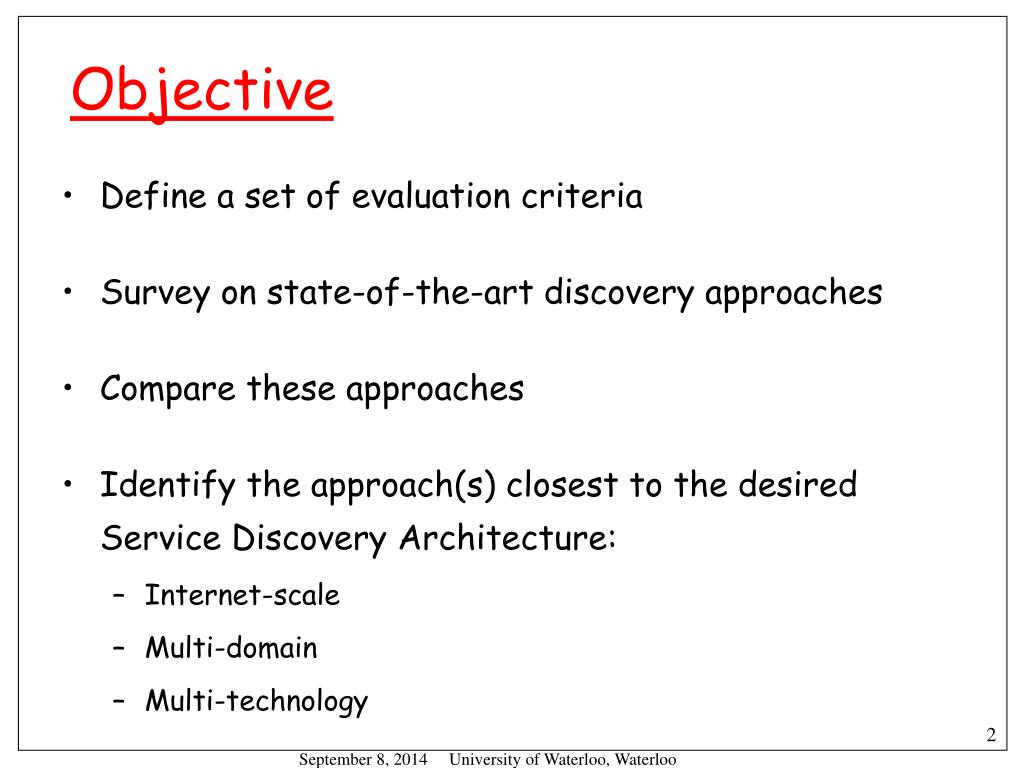 Objective

• Define a set of evaluation criteria

• Survey on state-of-the-art discovery approaches

• Compare these approaches

• Identify the approach(s) closest to the desired Service Discovery Architecture:

– Internet-scale

– Multi-domain

– Multi-technology

2

September 8, 2014 University of Waterloo, Waterloo